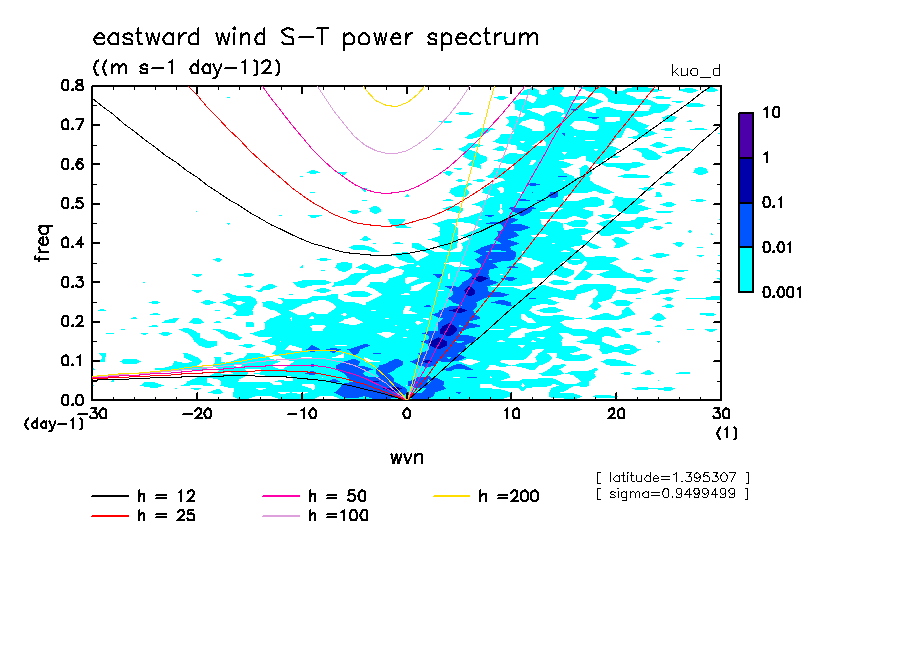 eastward wind S-T power spectrum
((m s-1 day-1)2)

kuo_d

0.8
0.7
0.6
0.5
0.4
0.3
0.2
0.1
0.0

freq

(day-1)

-30
-20
-10
0
10
20
30
(1)

wvn

10
1
0.1
0.01
0.001

[ latitude=1.395307 ]
[ sigma=0.9499499 ]

h = 12
h = 25
h = 50
h =100
h =200